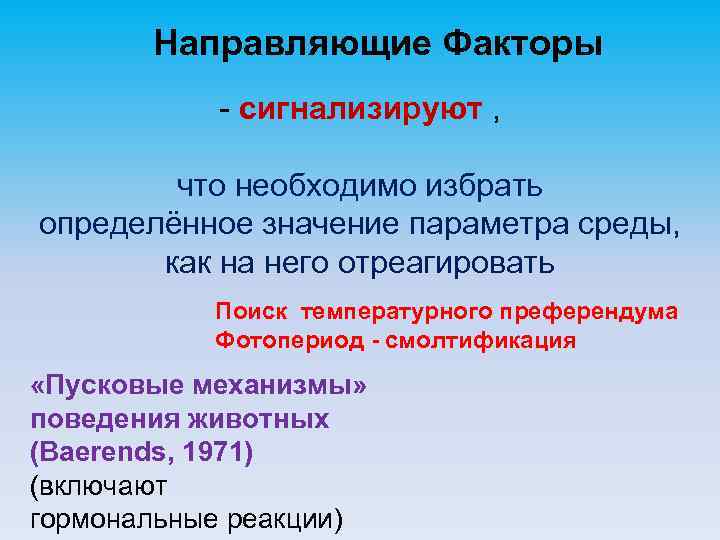 Направляющие Факторы

- сигнализируют ,

что необходимо избрать определённое значение параметра среды, как на него отреагировать

Поиск температурного преферендума
Фотопериод - смолтификация

«Пусковые механизмы» поведения животных (Baerends, 1971)
(включают гормональные реакции)